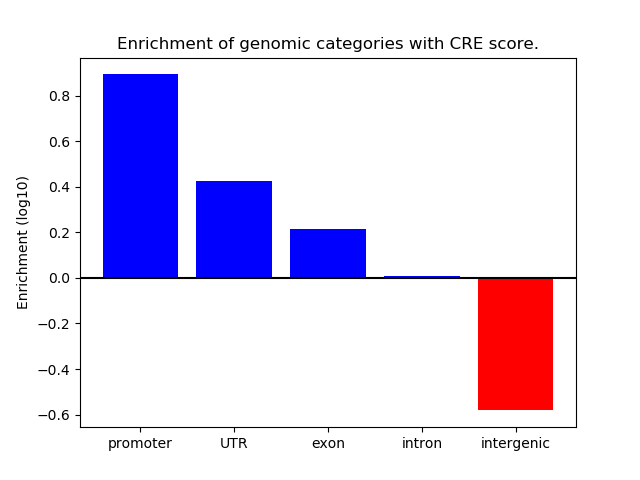 Enrichment of genomic categories with CRE score.

Enrichment (log10)

0.8
0.6
0.4
0.2
0.0
−0.2
−0.4
−0.6

promoter
UTR
exon
intron
intergenic